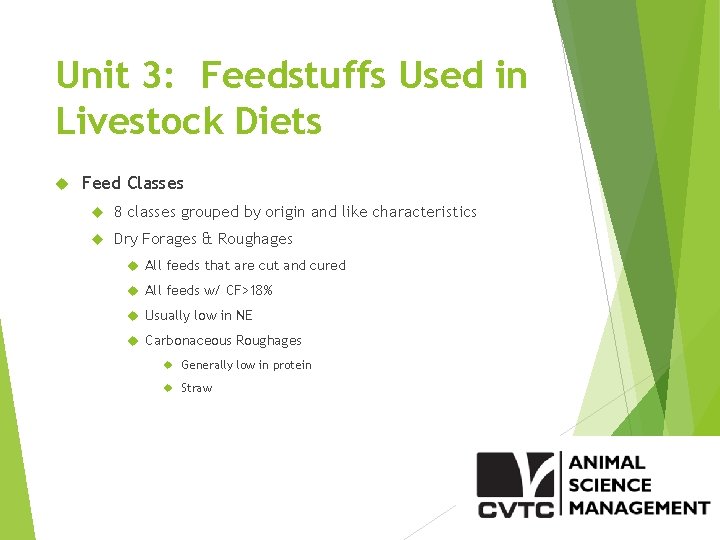 Unit 3: Feedstuffs Used in Livestock Diets

Feed Classes

8 classes grouped by origin and like characteristics

Dry Forages & Roughages

All feeds that are cut and cured

All feeds w/ CF>18%

Usually low in NE

Carbonaceous Roughages

Generally low in protein

Straw

CVTC

ANIMAL
SCIENCE
MANAGEMENT